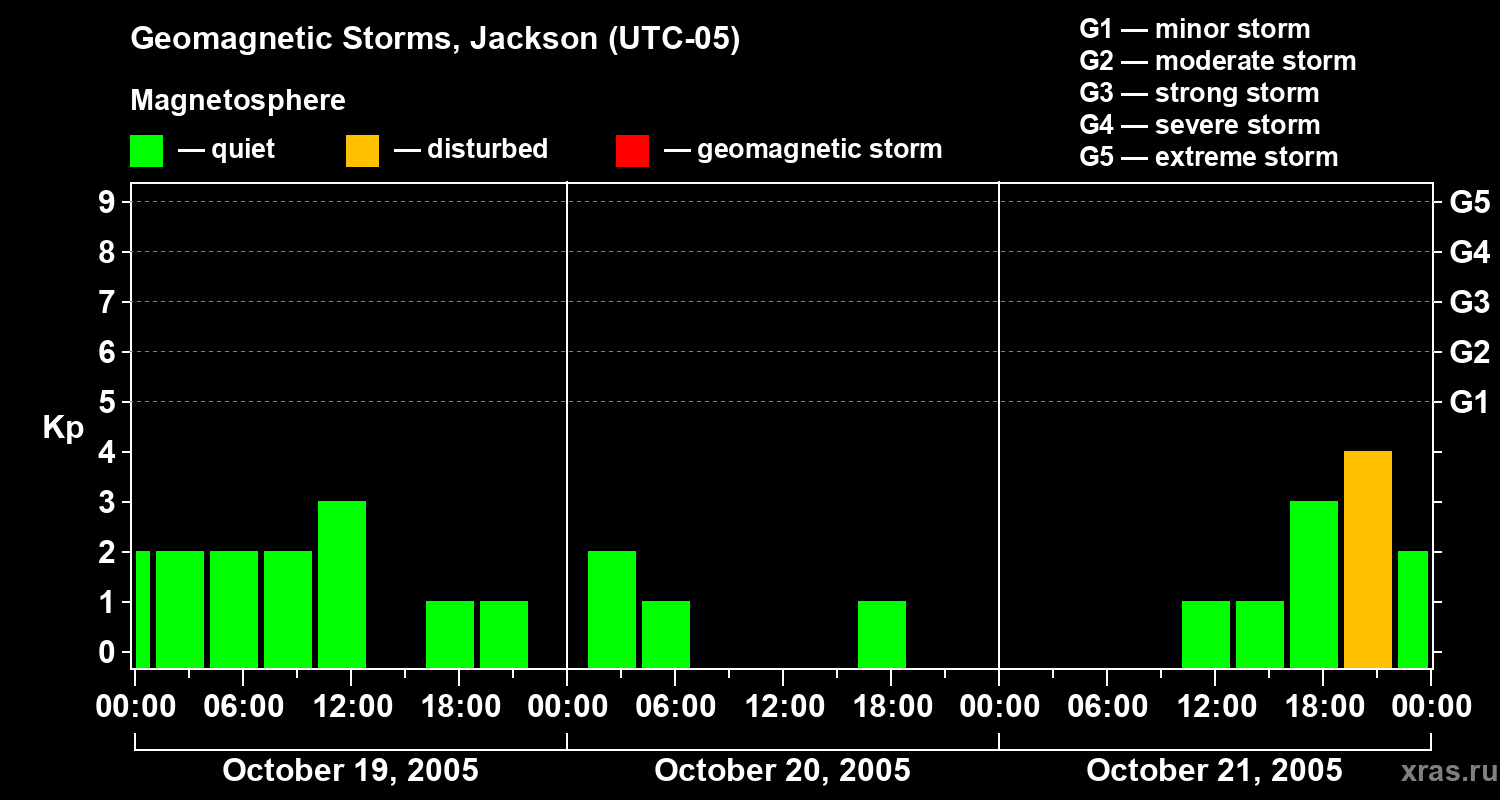 Geomagnetic Storms, Jackson (UTC-05)

Magnetosphere

— quiet — disturbed — geomagnetic storm

G1 — minor storm
G2 — moderate storm
G3 — strong storm
G4 — severe storm
G5 — extreme storm

Kp

9
8
7
6
5
4
3
2
1
0

G5
G4
G3
G2
G1

00:00 06:00 12:00 18:00 00:00 06:00 12:00 18:00 00:00 06:00 12:00 18:00 00:00

October 19, 2005
October 20, 2005
October 21, 2005

xras.ru